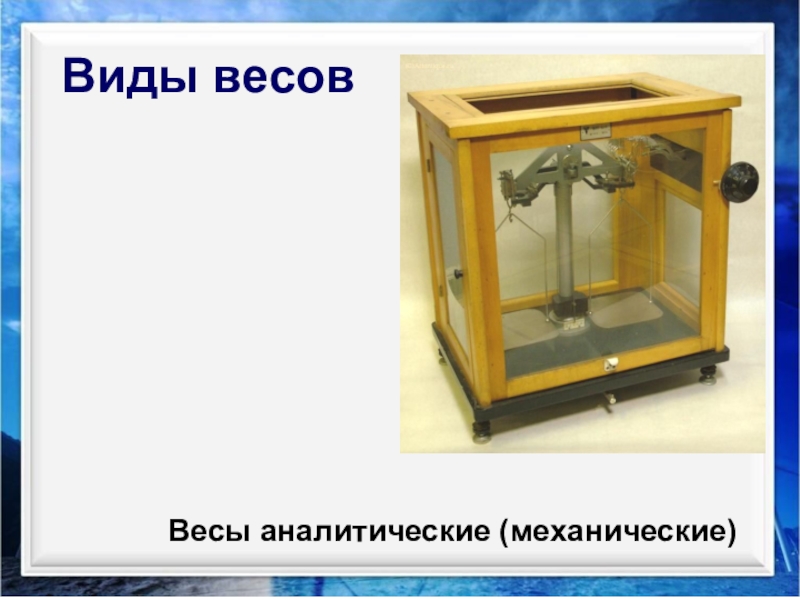 Виды весов

Весы аналитические (механические)